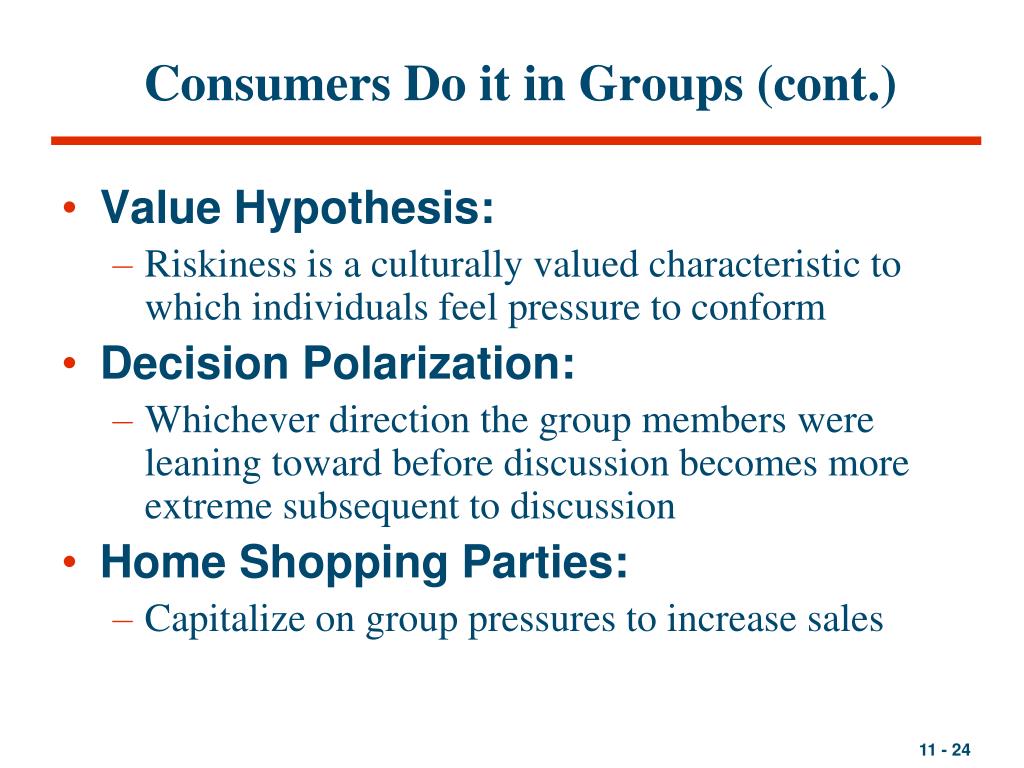 Consumers Do it in Groups (cont.)

• Value Hypothesis:
– Riskiness is a culturally valued characteristic to which individuals feel pressure to conform

• Decision Polarization:
– Whichever direction the group members were leaning toward before discussion becomes more extreme subsequent to discussion

• Home Shopping Parties:
– Capitalize on group pressures to increase sales

11 - 24